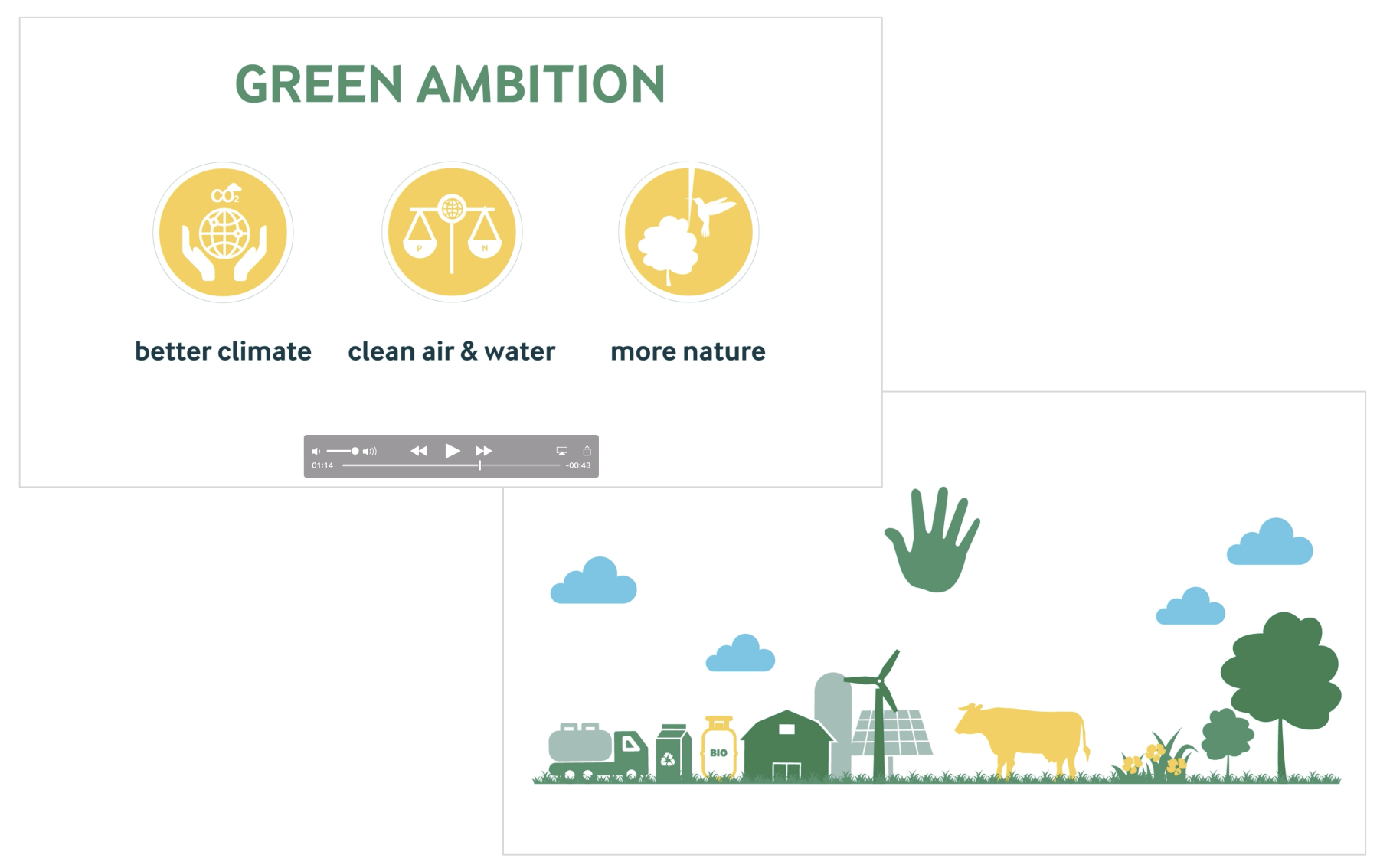 GREEN AMBITION

$CO_2$

P N

better climate

clean air & water

more nature

01:14

-00:43

BIO